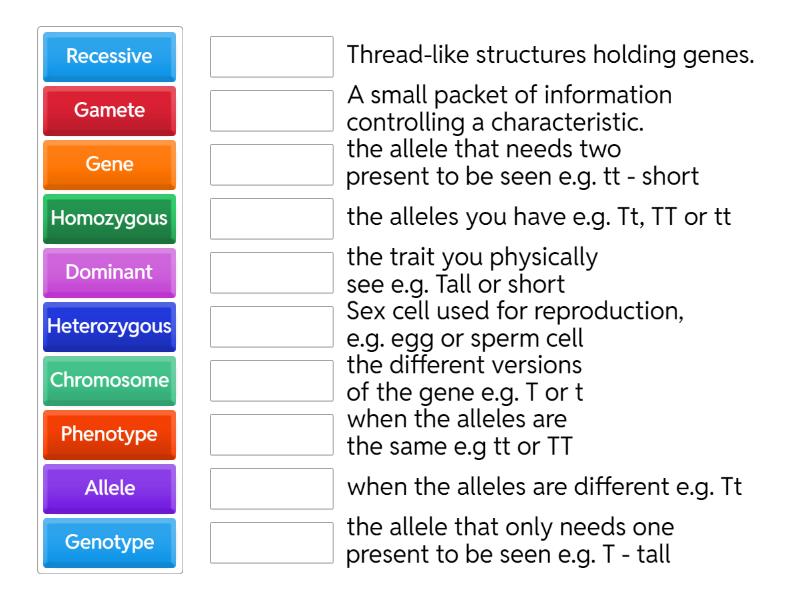 Recessive
Gamete
Gene
Homozygous
Dominant
Heterozygous
Chromosome
Phenotype
Allele
Genotype

Thread-like structures holding genes.

A small packet of information controlling a characteristic.

the allele that needs two present to be seen e.g. tt - short

the alleles you have e.g. Tt, TT or tt

the trait you physically see e.g. Tall or short

Sex cell used for reproduction, e.g. egg or sperm cell

the different versions of the gene e.g. T or t

when the alleles are the same e.g tt or TT

when the alleles are different e.g. Tt

the allele that only needs one present to be seen e.g. T - tall